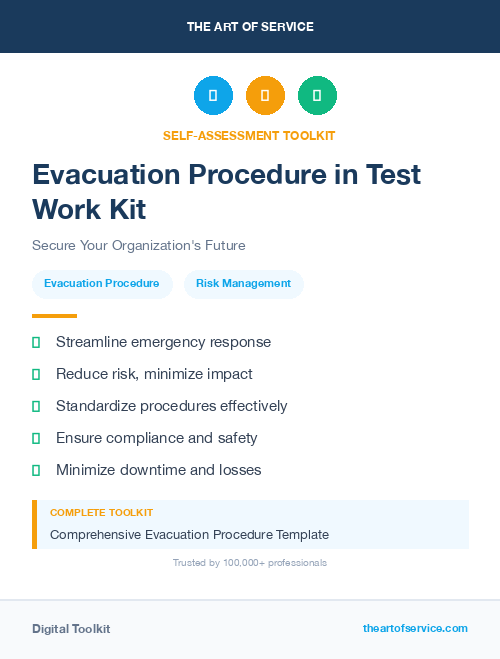 THE ART OF SERVICE

SELF-ASSESSMENT TOOLKIT

Evacuation Procedure in Test Work Kit

Secure Your Organization's Future

Evacuation Procedure

Risk Management

Streamline emergency response

Reduce risk, minimize impact

Standardize procedures effectively

Ensure compliance and safety

Minimize downtime and losses

COMPLETE TOOLKIT

Comprehensive Evacuation Procedure Template

Trusted by 100,000+ professionals

Digital Toolkit

theartofservice.com